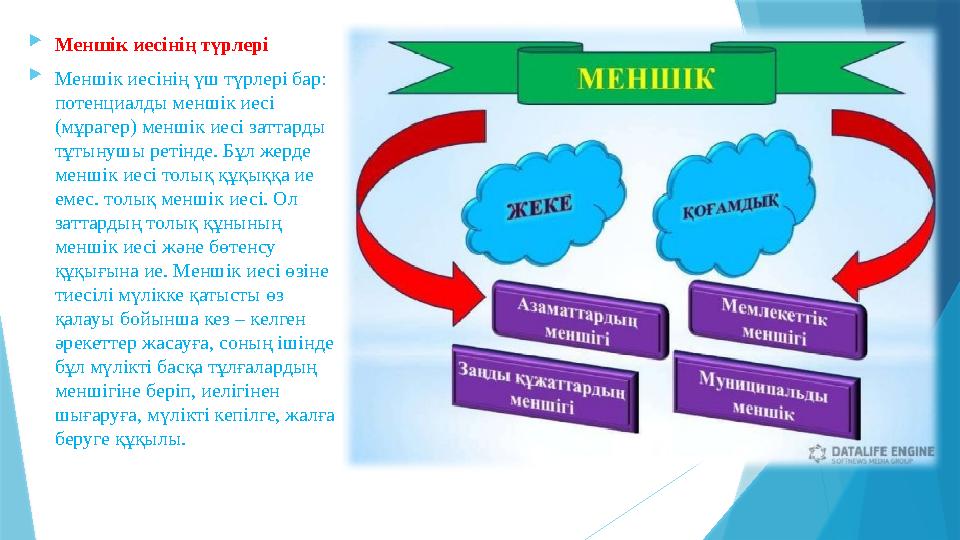 Меншік иесінің түрлері

Меншік иесінің үш түрлері бар: потенциалды меншік иесі (мұрагер) меншік иесі заттарды тұтынушы ретінде. Бұл жерде меншік иесі толық құқыққа ие емес. толық меншік иесі. Ол заттардың толық құнының меншік иесі және бөтенсу құқығына ие. Меншік иесі өзіне тиесілі мүлікке қатысты өз қалауы бойынша кез – келген әрекеттер жасауға, соның ішінде бұл мүлікті басқа тұлғалардың меншігіне беріп, иелігінен шығаруға, мүлікті кепілге, жалға беруге құқылы.

МЕНШІК

ЖЕКЕ

ҚОҒАМДЫҚ

Азаматтардың меншігі

Мемлекеттік меншігі

Заңды құжаттардың меншігі

Муниципальды меншік

DATALIFE ENGINE
SOFTNEWS MEDIA GROUP